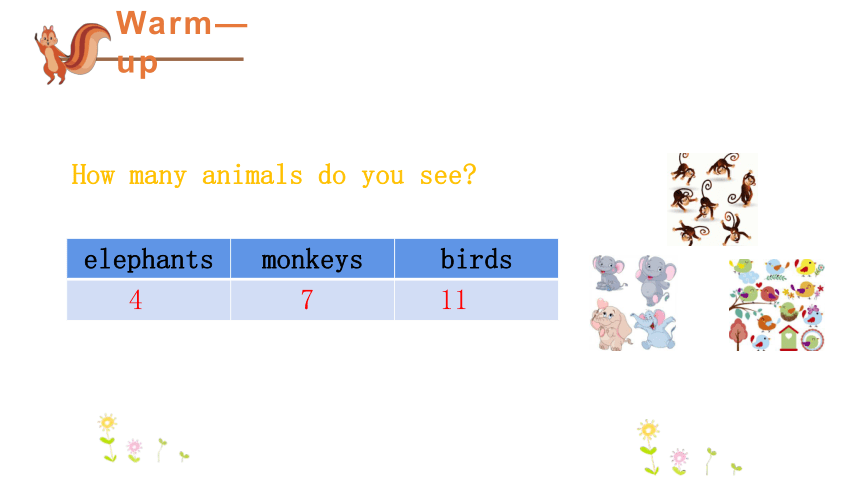 Warm—up

How many animals do you see?

| elephants | monkeys | birds |
|---|---|---|
| 4 | 7 | 11 |